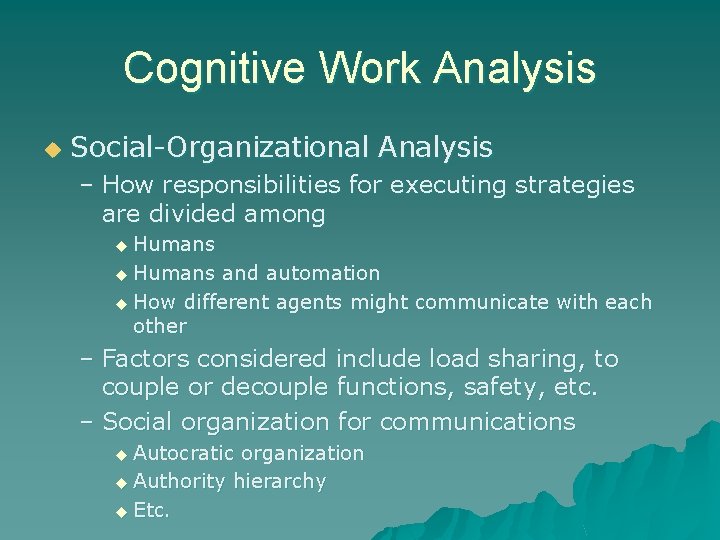 Cognitive Work Analysis

◆ Social-Organizational Analysis
– How responsibilities for executing strategies are divided among
◆ Humans
◆ Humans and automation
◆ How different agents might communicate with each other
– Factors considered include load sharing, to couple or decouple functions, safety, etc.
– Social organization for communications
◆ Autocratic organization
◆ Authority hierarchy
◆ Etc.